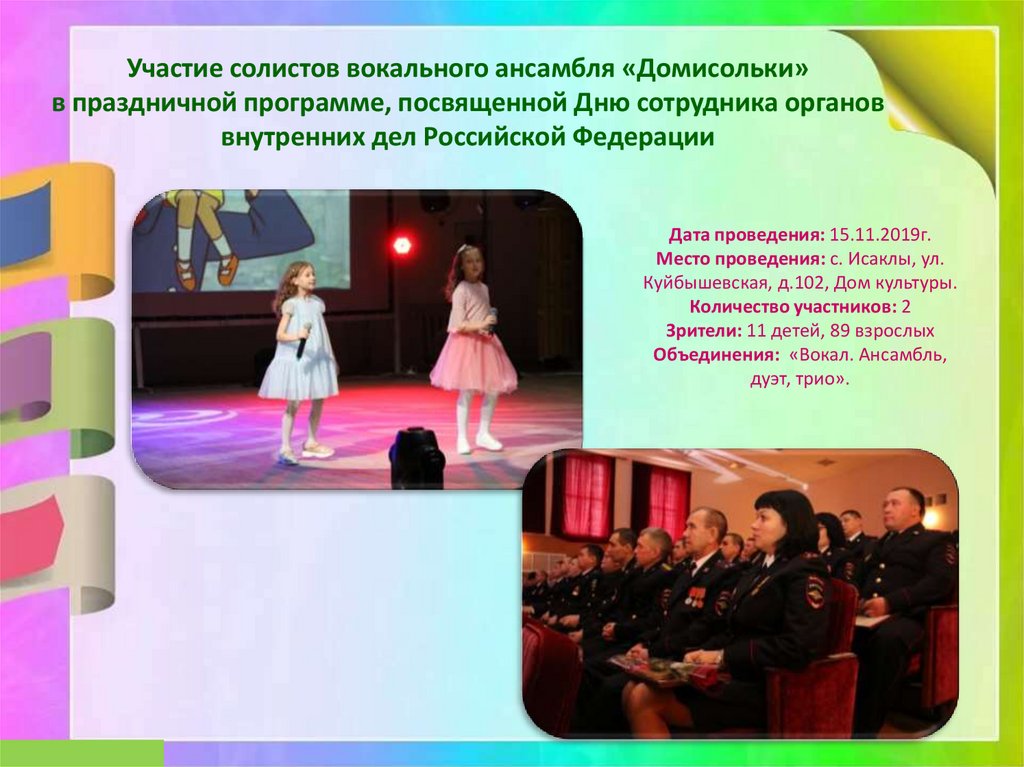 Участие солистов вокального ансамбля «Домисольки» в праздничной программе, посвященной Дню сотрудника органов внутренних дел Российской Федерации

Дата проведения: 15.11.2019г.
Место проведения: с. Исаклы, ул. Куйбышевская, д.102, Дом культуры.
Количество участников: 2
Зрители: 11 детей, 89 взрослых
Объединения: «Вокал. Ансамбль, дуэт, трио».